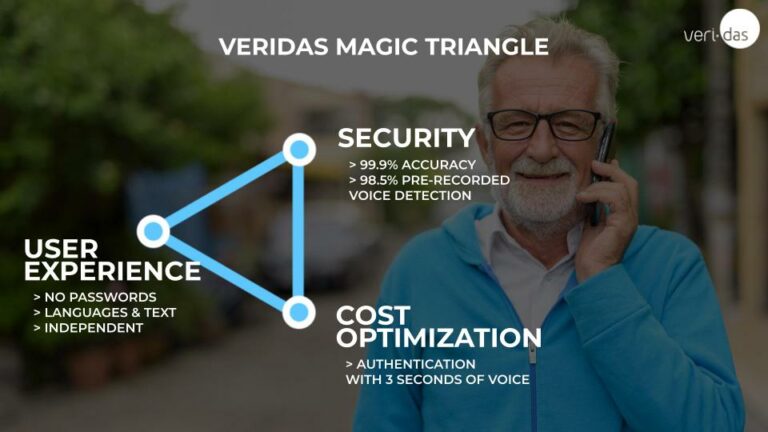 VERIDAS MAGIC TRIANGLE

veri·das

SECURITY
> 99.9% ACCURACY
> 98.5% PRE-RECORDED VOICE DETECTION

USER EXPERIENCE
> NO PASSWORDS
> LANGUAGES & TEXT
> INDEPENDENT

COST OPTIMIZATION
> AUTHENTICATION WITH 3 SECONDS OF VOICE